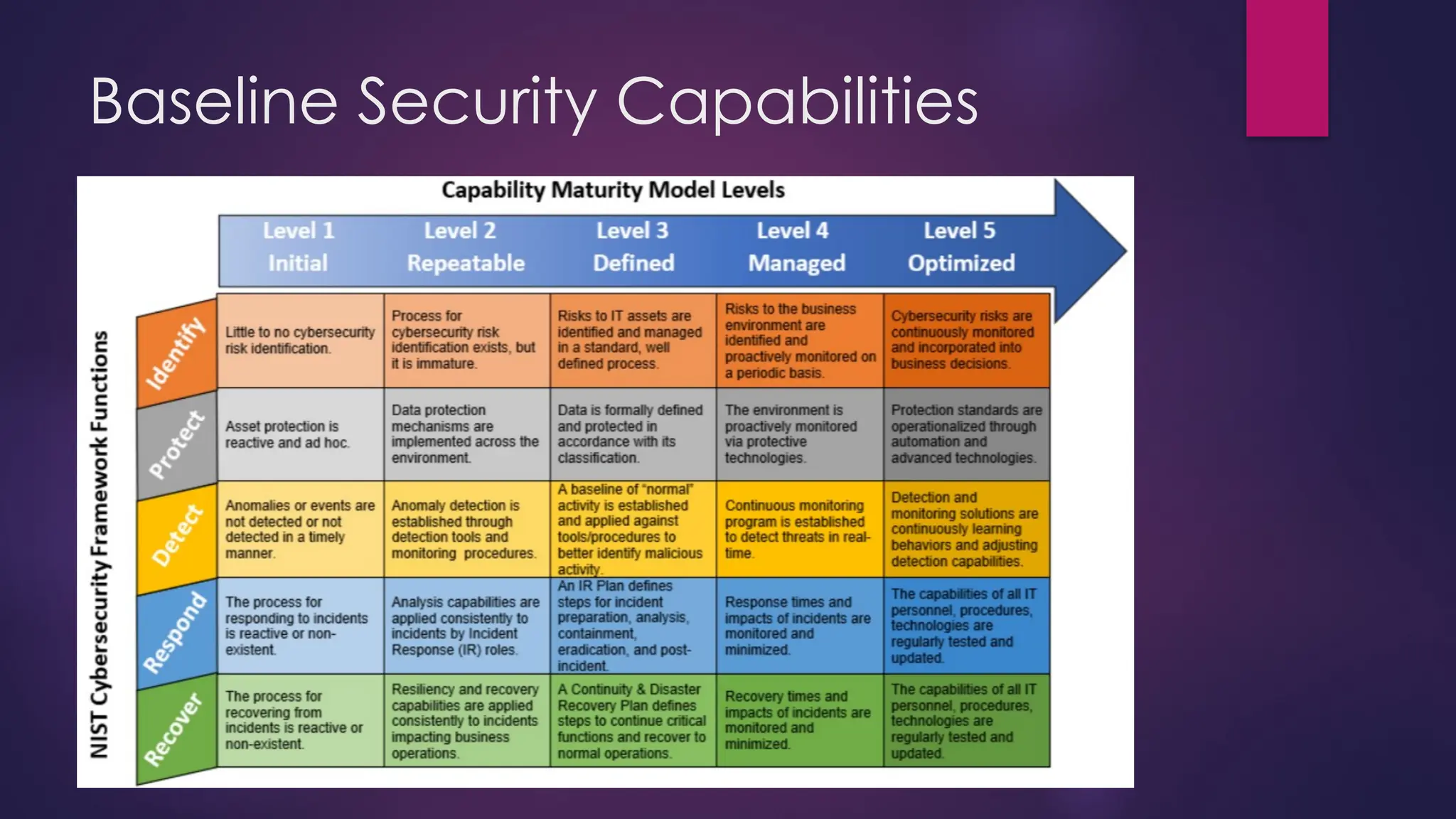 Baseline Security Capabilities

Capability Maturity Model Levels

NIST Cybersecurity Framework Functions

| | Level 1 Initial | Level 2 Repeatable | Level 3 Defined | Level 4 Managed | Level 5 Optimized |
|---|---|---|---|---|---|
| Identify | Little to no cybersecurity risk identification. | Process for cybersecurity risk identification exists, but it is immature. | Risks to IT assets are identified and managed in a standard, well defined process. | Risks to the business environment are identified and proactively monitored on a periodic basis. | Cybersecurity risks are continuously monitored and incorporated into business decisions. |
| Protect | Asset protection is reactive and ad hoc. | Data protection mechanisms are implemented across the environment. | Data is formally defined and protected in accordance with its classification. | The environment is proactively monitored via protective technologies. | Protection standards are operationalized through automation and advanced technologies. |
| Detect | Anomalies or events are not detected or not detected in a timely manner. | Anomaly detection is established through detection tools and monitoring procedures. | A baseline of "normal" activity is established and applied against tools/procedures to better identify malicious activity. | Continuous monitoring program is established to detect threats in real-time. | Detection and monitoring solutions are continuously learning behaviors and adjusting detection capabilities. |
| Respond | The process for responding to incidents is reactive or non-existent. | Analysis capabilities are applied consistently to incidents by Incident Response (IR) roles. | An IR Plan defines steps for incident preparation, analysis, containment, eradication, and post-incident. | Response times and impacts of incidents are monitored and minimized. | The capabilities of all IT personnel, procedures, technologies are regularly tested and updated. |
| Recover | The process for recovering from incidents is reactive or non-existent. | Resiliency and recovery capabilities are applied consistently to incidents impacting business operations. | A Continuity & Disaster Recovery Plan defines steps to continue critical functions and recover to normal operations. | Recovery times and impacts of incidents are monitored and minimized. | The capabilities of all IT personnel, procedures, technologies are regularly tested and updated. |